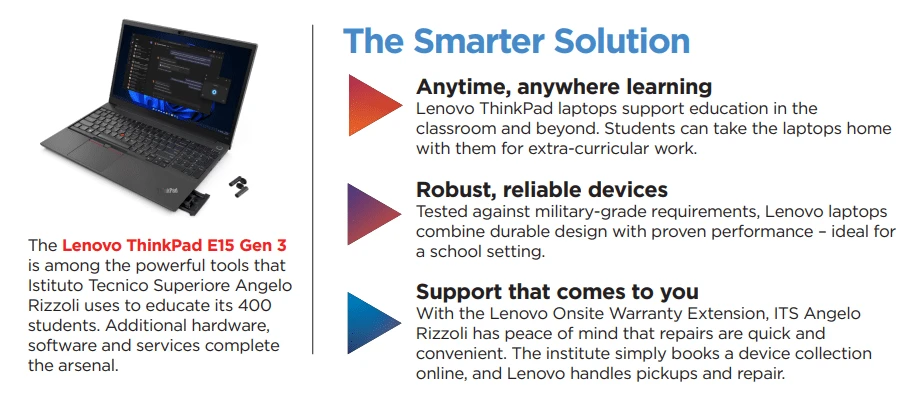 The Lenovo ThinkPad E15 Gen 3 is among the powerful tools that Istituto Tecnico Superiore Angelo Rizzoli uses to educate its 400 students. Additional hardware, software and services complete the arsenal.

The Smarter Solution

Anytime, anywhere learning
Lenovo ThinkPad laptops support education in the classroom and beyond. Students can take the laptops home with them for extra-curricular work.

Robust, reliable devices
Tested against military-grade requirements, Lenovo laptops combine durable design with proven performance – ideal for a school setting.

Support that comes to you
With the Lenovo Onsite Warranty Extension, ITS Angelo Rizzoli has peace of mind that repairs are quick and convenient. The institute simply books a device collection online, and Lenovo handles pickups and repair.